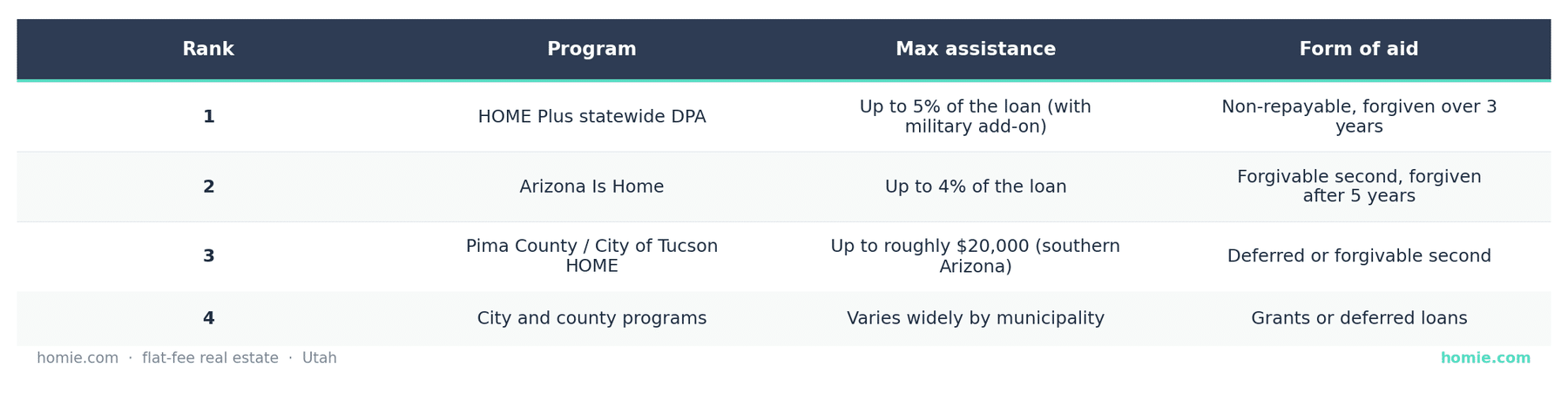 | Rank | Program | Max assistance | Form of aid |
|---|---|---|---|
| 1 | HOME Plus statewide DPA | Up to 5% of the loan (with military add-on) | Non-repayable, forgiven over 3 years |
| 2 | Arizona Is Home | Up to 4% of the loan | Forgivable second, forgiven after 5 years |
| 3 | Pima County / City of Tucson HOME | Up to roughly \$20,000 (southern Arizona) | Deferred or forgivable second |
| 4 | City and county programs | Varies widely by municipality | Grants or deferred loans |

homie.com · flat-fee real estate · Utah

homie.com